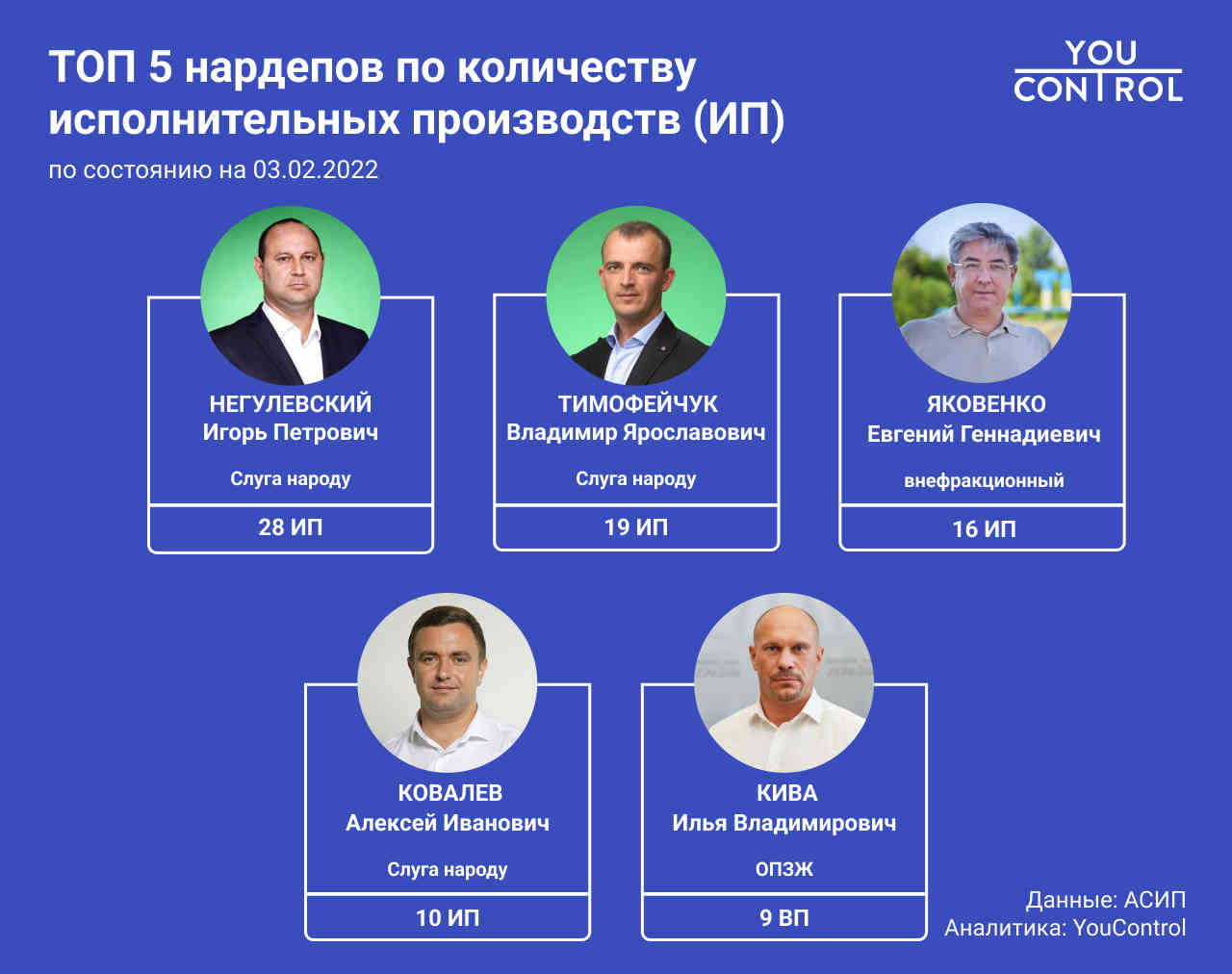 ТОП 5 нардепов по количеству исполнительных производств (ИП)

по состоянию на 03.02.2022

YOU CONTROL

НЕГУЛЕВСКИЙ
Игорь Петрович

Слуга народу

28 ИП

ТИМОФЕЙЧУК
Владимир Ярославович

Слуга народу

19 ИП

ЯКОВЕНКО
Евгений Геннадиевич

внефракционный

16 ИП

КОВАЛЕВ
Алексей Иванович

Слуга народу

10 ИП

КИВА
Илья Владимирович

ОПЗЖ

9 ВП

Данные: АСИП
Аналитика: YouControl